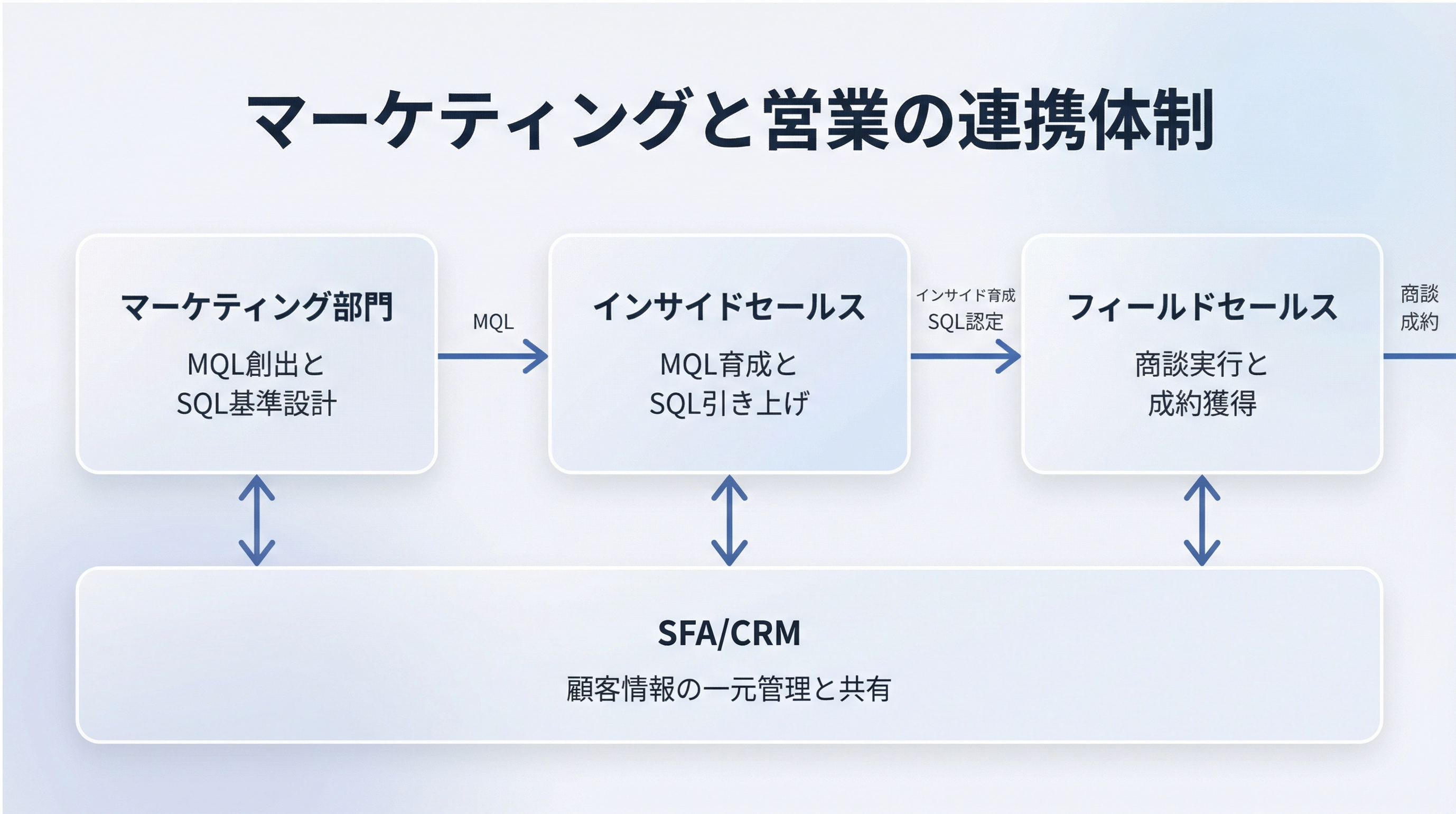 マーケティングと営業の連携体制

マーケティング部門
MQL創出と
SQL基準設計

MQL

インサイドセールス
MQL育成と
SQL引き上げ

インサイド育成
SQL認定

フィールドセールス
商談実行と
成約獲得

商談
成約

SFA/CRM
顧客情報の一元管理と共有